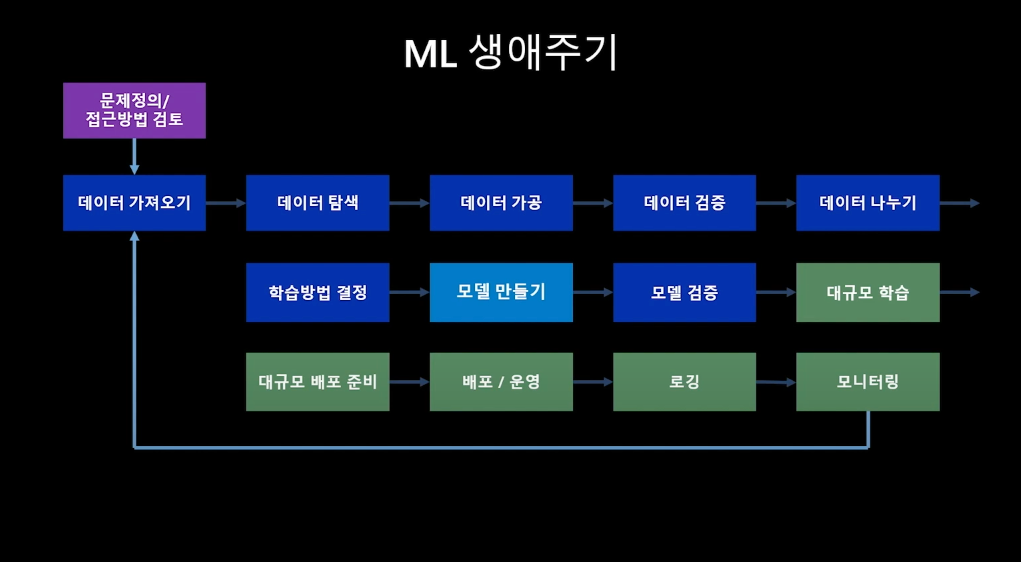 ML 생애주기

문제정의/
접근방법 검토

데이터 가져오기

데이터 탐색

데이터 가공

데이터 검증

데이터 나누기

학습방법 결정

모델 만들기

모델 검증

대규모 학습

대규모 배포 준비

배포 / 운영

로깅

모니터링